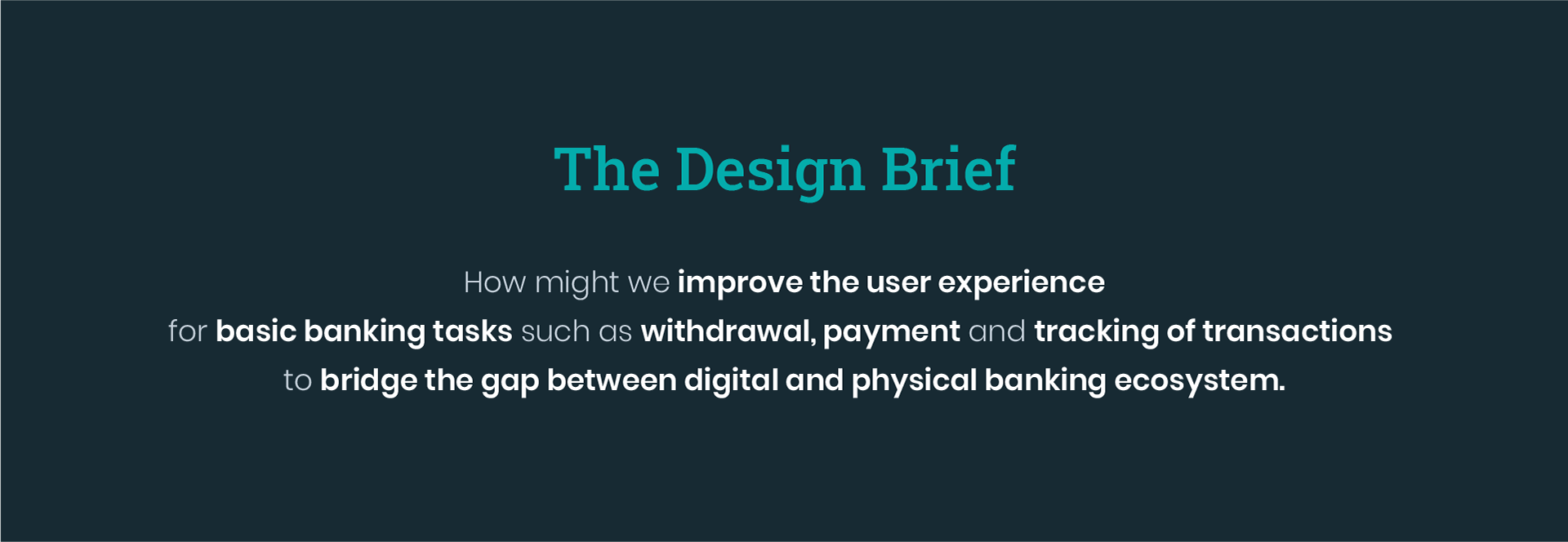 The Design Brief

How might we improve the user experience for basic banking tasks such as withdrawal, payment and tracking of transactions to bridge the gap between digital and physical banking ecosystem.